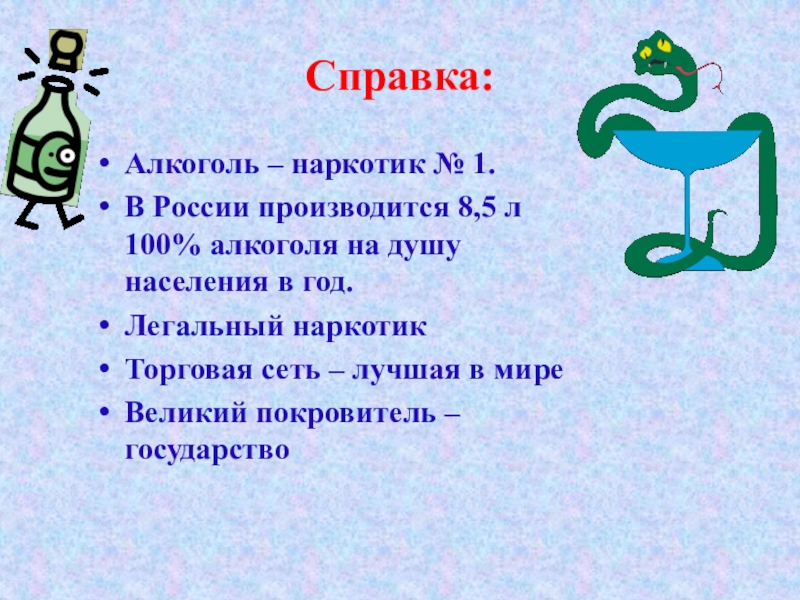 Справка:

• Алкоголь – наркотик № 1.
• В России производится 8,5 л 100% алкоголя на душу населения в год.
• Легальный наркотик
• Торговая сеть – лучшая в мире
• Великий покровитель – государство